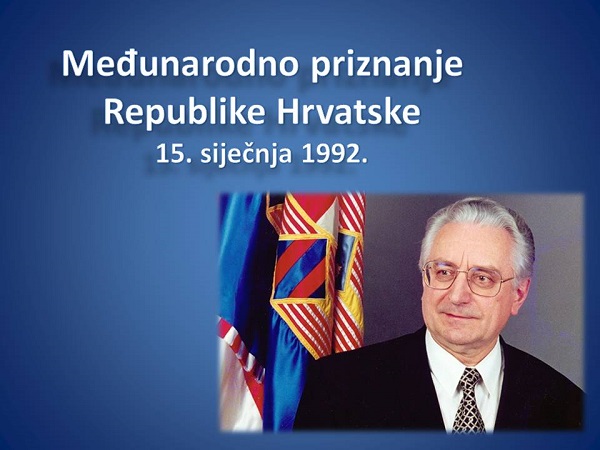 Međunarodno priznanje
Republike Hrvatske
15. siječnja 1992.